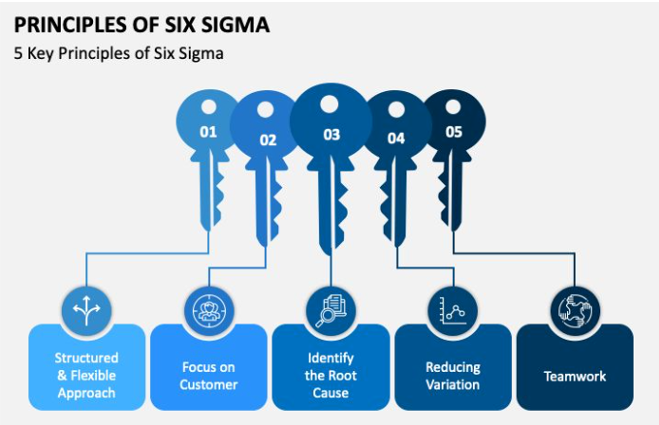 PRINCIPLES OF SIX SIGMA
5 Key Principles of Six Sigma

01
02
03
04
05

Structured & Flexible Approach

Focus on Customer

Identify the Root Cause

Reducing Variation

Teamwork